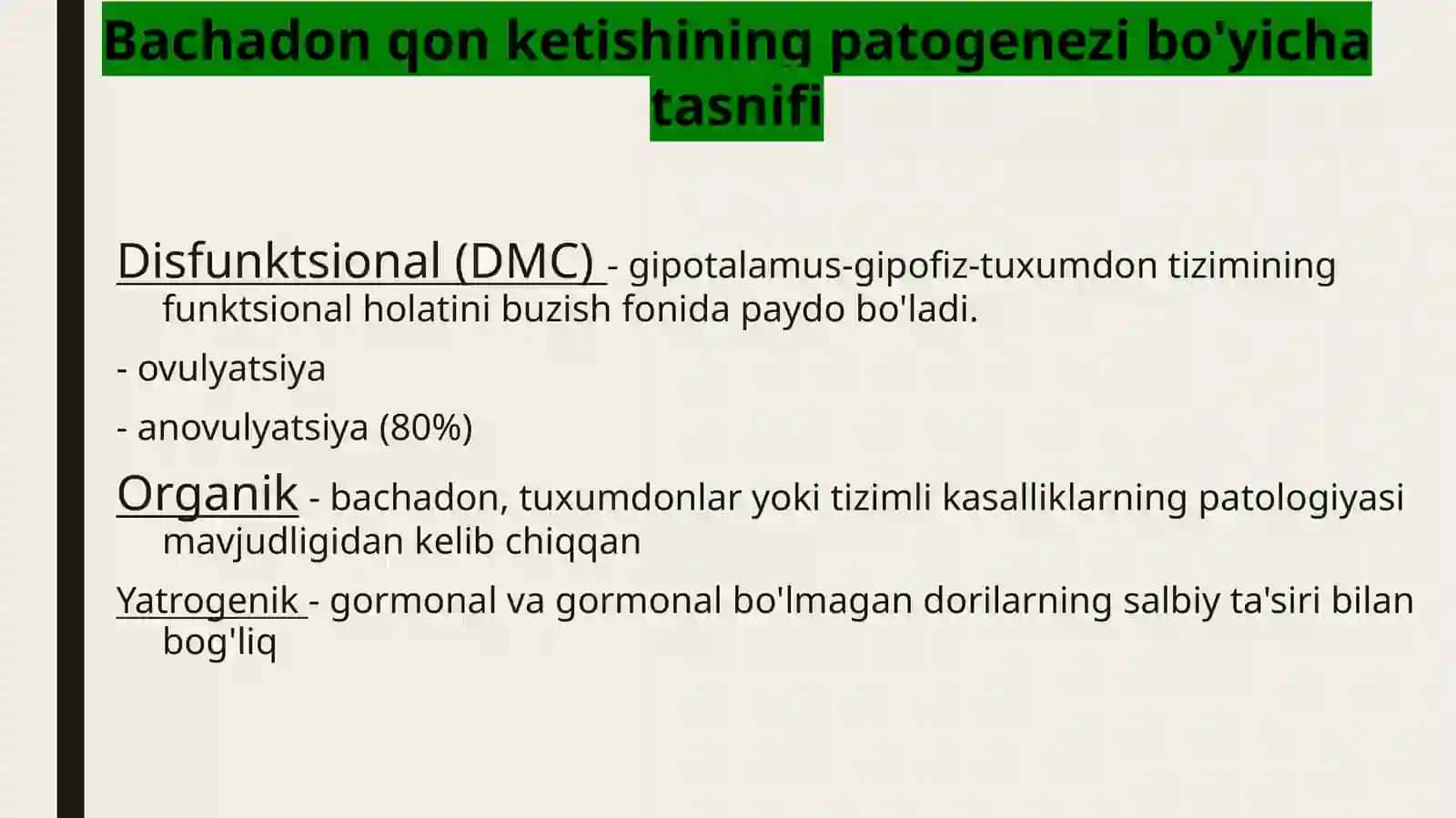 Bachadon qon ketishining patogenezi bo'yicha tasnifi

Disfunktsional (DMC) - gipotalamus-gipofiz-tuxumdon tizimining funktsional holatini buzish fonida paydo bo'ladi.

- ovulyatsiya

- anovulyatsiya (80%)

Organik - bachadon, tuxumdonlar yoki tizimli kasalliklarning patologiyasi mavjudligidan kelib chiqqan

Yatrogenik - gormonal va gormonal bo'lmagan dorilarning salbiy ta'siri bilan bog'liq